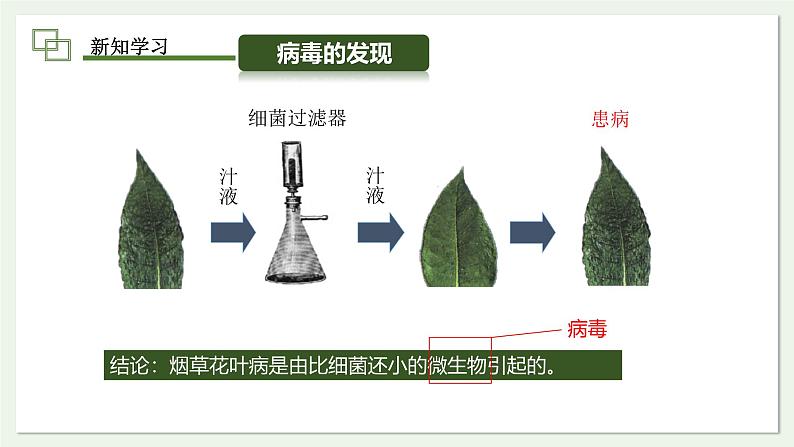 新知学习

病毒的发现

细菌过滤器

患病

汁液

汁液

病毒

结论：烟草花叶病是由比细菌还小的微生物引起的。